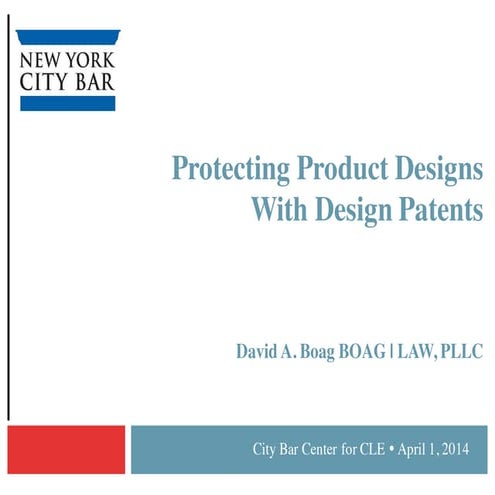 NEW YORK
CITY BAR

Protecting Product Designs
With Design Patents

David A. Boag BOAG | LAW, PLLC

City Bar Center for CLE • April 1, 2014